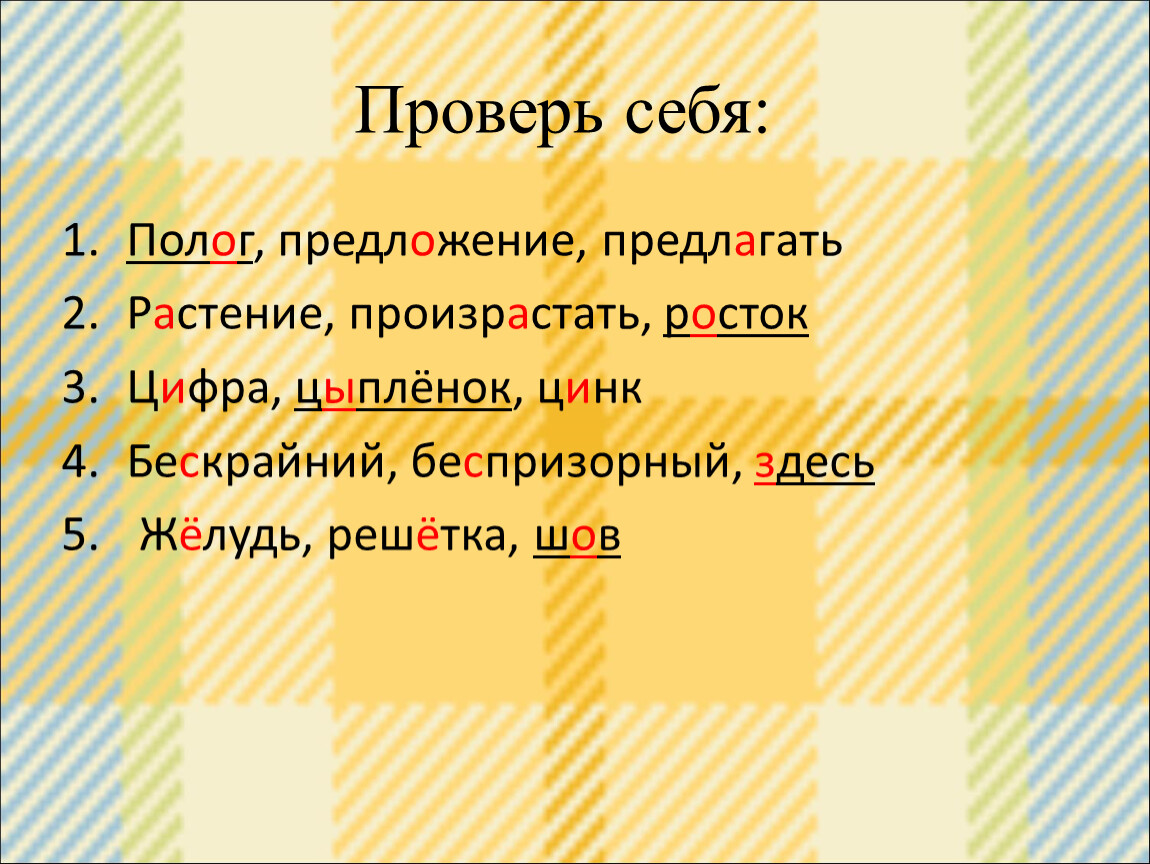 Проверь себя:

1. Полог, предложение, предлагать
2. Растение, произрастать, росток
3. Цифра, цыплёнок, цинк
4. Бескрайний, беспризорный, здесь
5. Жёлудь, решётка, шов